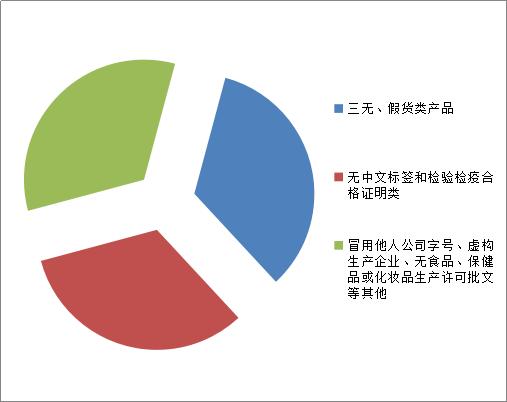 三无、假货类产品

无中文标签和检验检疫合格证明类

冒用他人公司字号、虚构生产企业、无食品、保健品或化妆品生产许可批文等其他